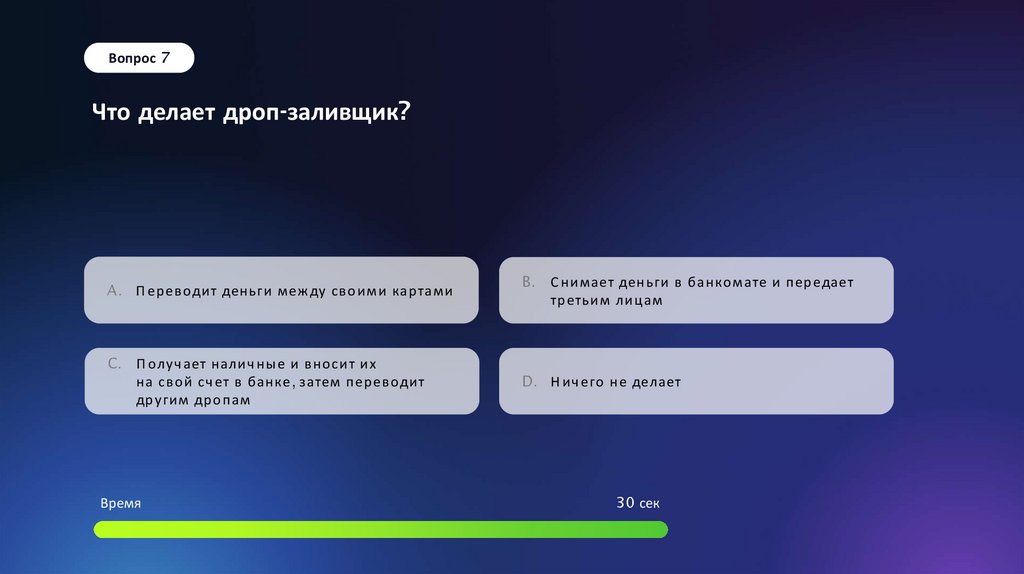 Вопрос 7

Что делает дроп-заливщик?

A. Переводит деньги между своими картами

B. Снимает деньги в банкомате и передает третьим лицам

C. Получает наличные и вносит их на свой счет в банке, затем переводит другим дропам

D. Ничего не делает

Время

30 сек